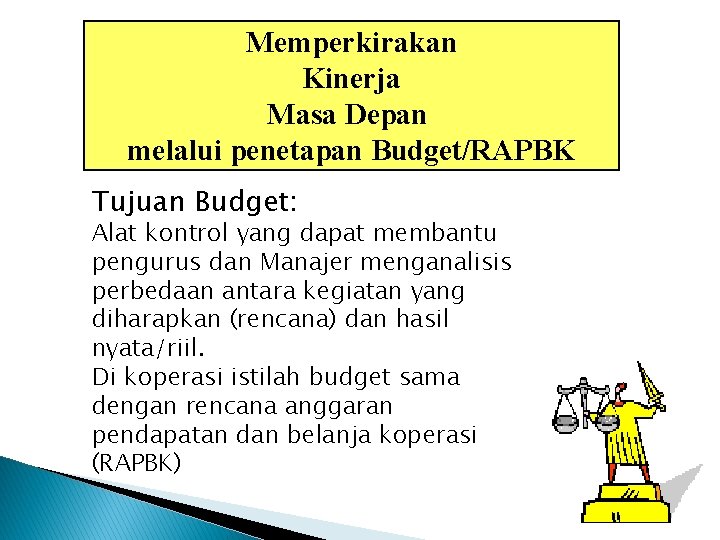 Memperkirakan
Kinerja
Masa Depan
melalui penetapan Budget/RAPBK

Tujuan Budget:
Alat kontrol yang dapat membantu pengurus dan Manajer menganalisis perbedaan antara kegiatan yang diharapkan (rencana) dan hasil nyata/riil.
Di koperasi istilah budget sama dengan rencana anggaran pendapatan dan belanja koperasi (RAPBK)